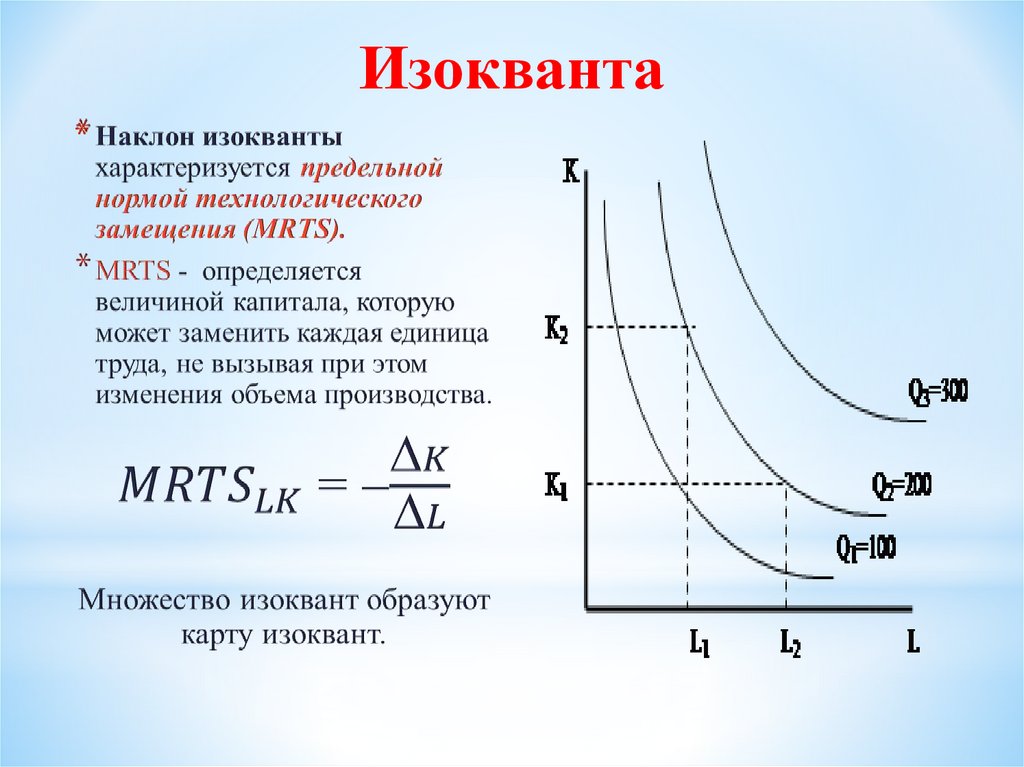 Изокванта

* Наклон изокванты характеризуется предельной нормой технологического замещения (MRTS).

* MRTS - определяется величиной капитала, которую может заменить каждая единица труда, не вызывая при этом изменения объема производства.

$MRTS_{LK} = -\frac{\Delta K}{\Delta L}$

Множество изоквант образуют карту изоквант.

K
$K_2$
$K_1$
$Q_3=300$
$Q_2=200$
$Q_1=100$
$L_1$
$L_2$
L